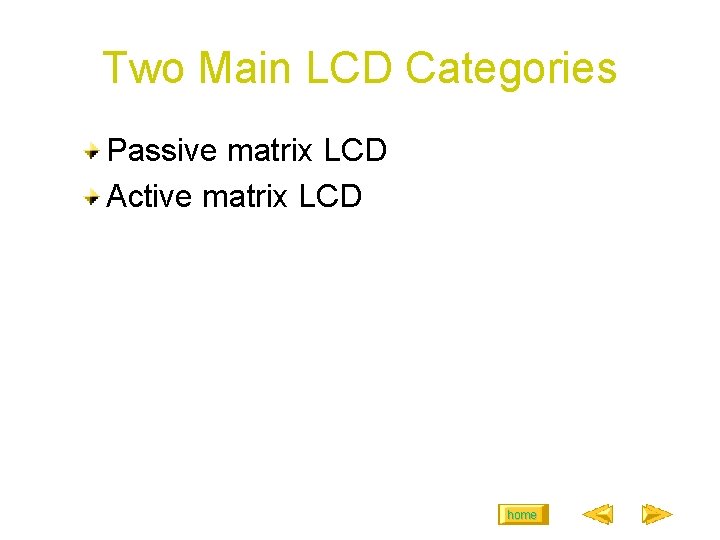 Two Main LCD Categories

Passive matrix LCD
Active matrix LCD

home